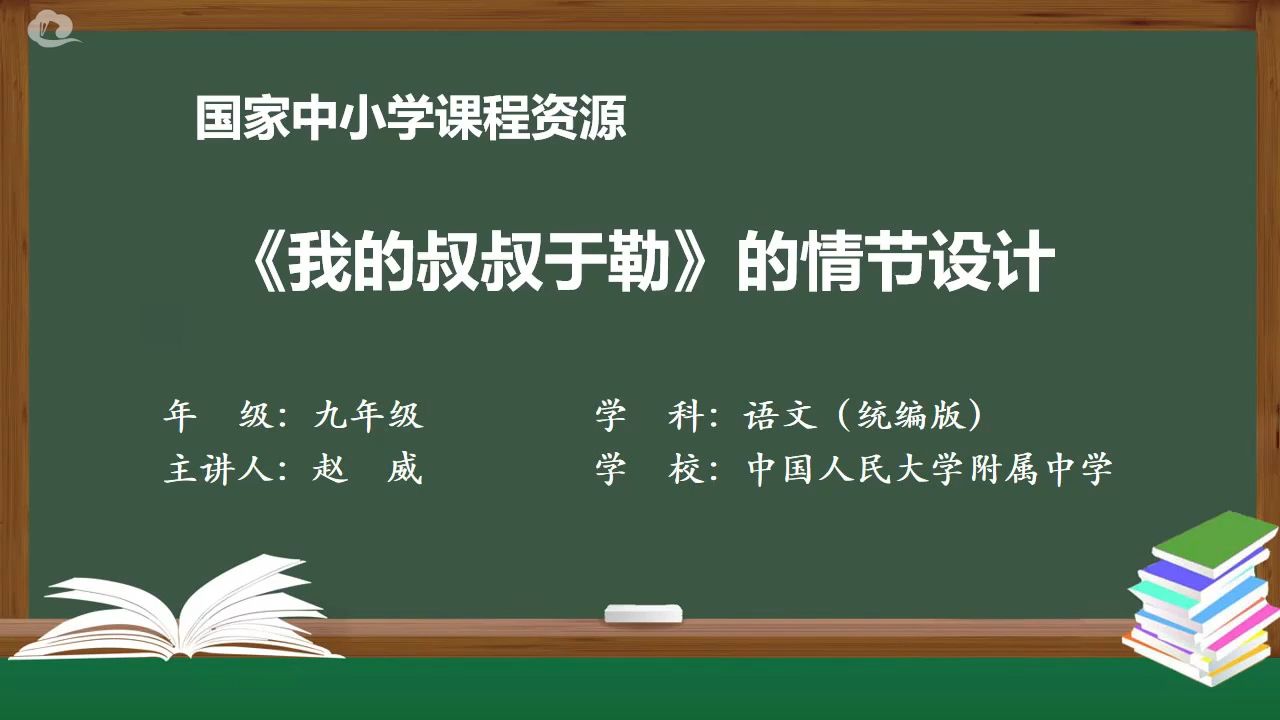 国家中小学课程资源

《我的叔叔于勒》的情节设计

年　级：九年级
主讲人：赵　威

学　科：语文（统编版）
学　校：中国人民大学附属中学